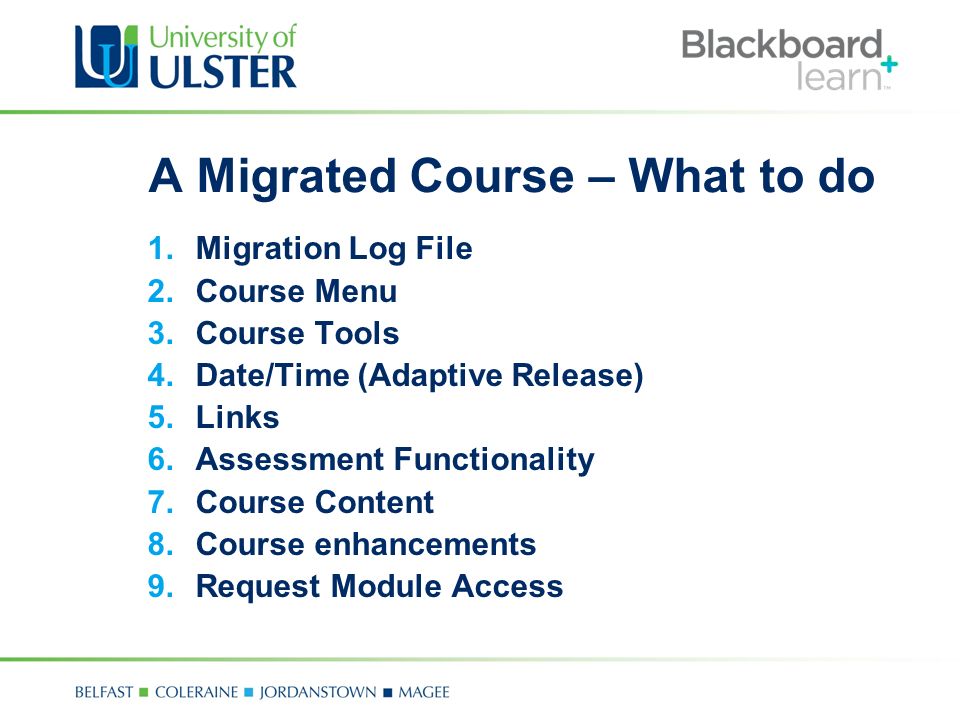 University of ULSTER

Blackboard learn+

A Migrated Course – What to do

1. Migration Log File
2. Course Menu
3. Course Tools
4. Date/Time (Adaptive Release)
5. Links
6. Assessment Functionality
7. Course Content
8. Course enhancements
9. Request Module Access

BELFAST ■ COLERAINE ■ JORDANSTOWN ■ MAGEE